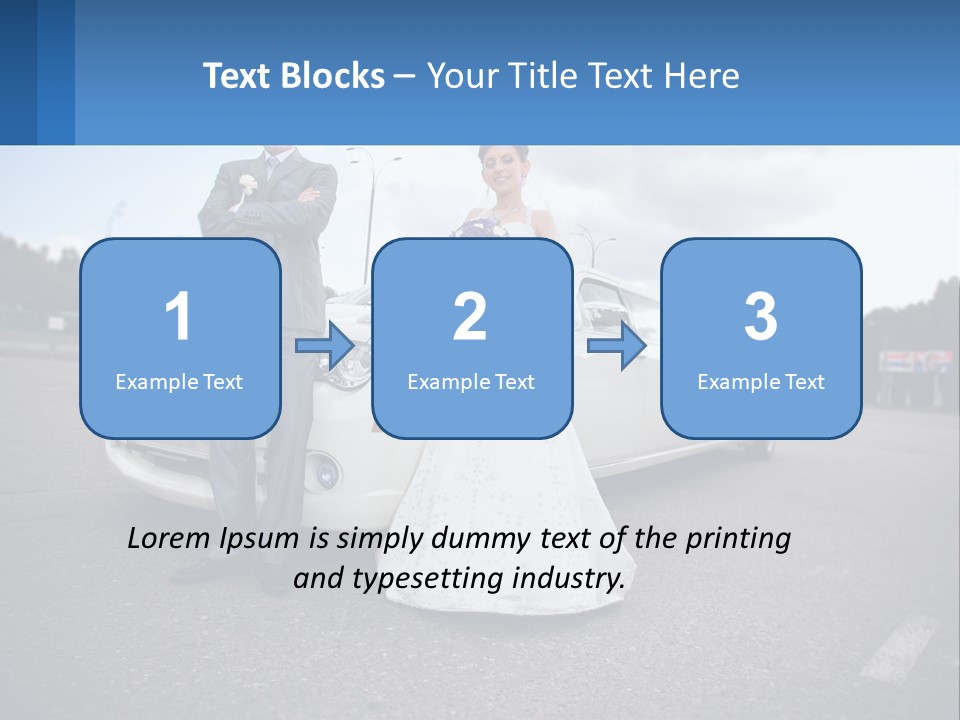 Text Blocks – Your Title Text Here

1
Example Text

2
Example Text

3
Example Text

Lorem Ipsum is simply dummy text of the printing and typesetting industry.